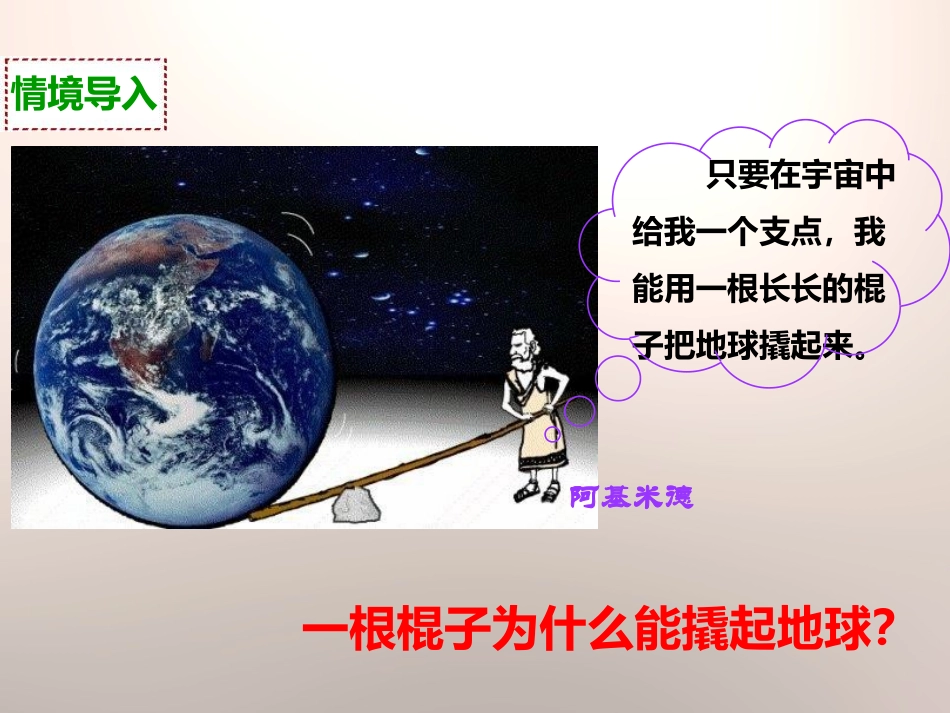 情境导入

只要在宇宙中给我一个支点，我能用一根长长的棍子把地球撬起来。

阿基米德

一根棍子为什么能撬起地球？